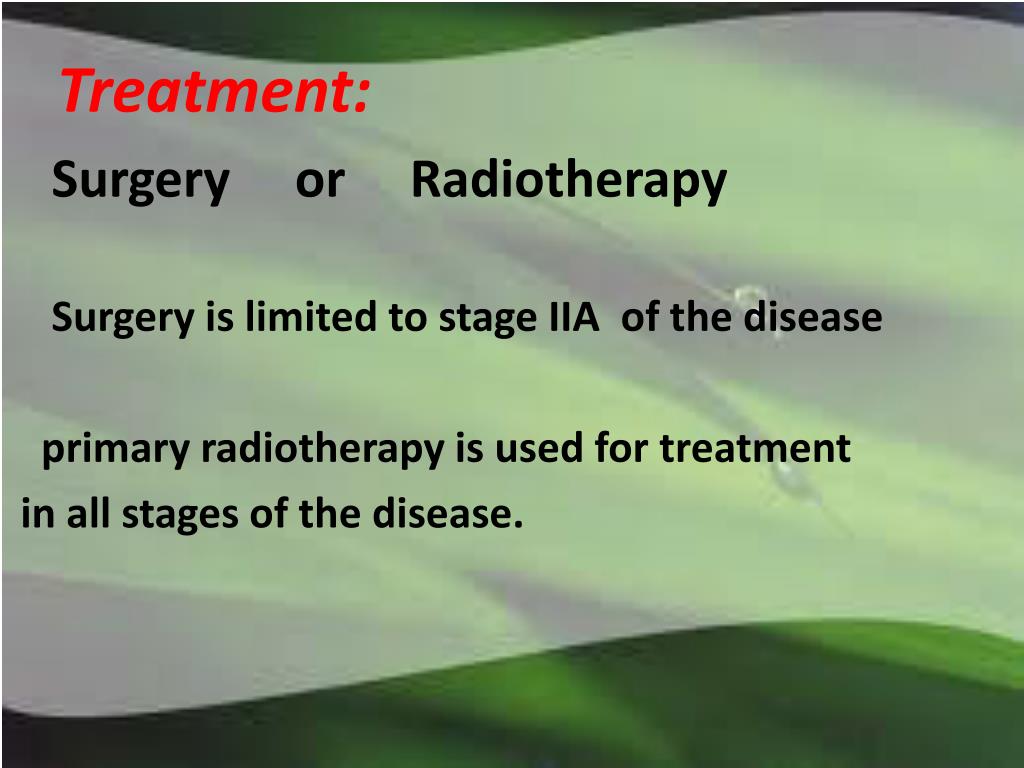 Treatment:

Surgery or Radiotherapy

Surgery is limited to stage IIA of the disease

primary radiotherapy is used for treatment in all stages of the disease.